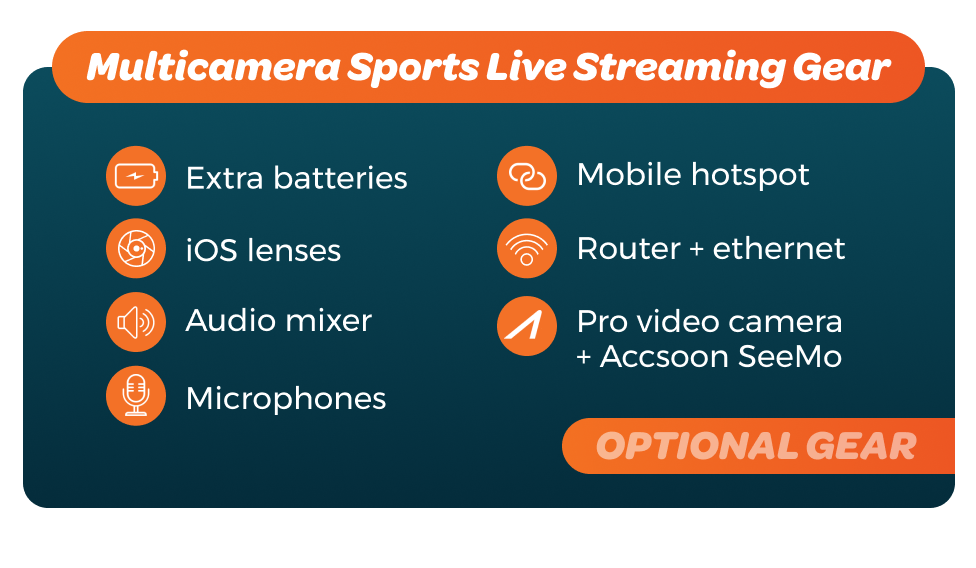 Multicamera Sports Live Streaming Gear

Extra batteries

iOS lenses

Audio mixer

Microphones

Mobile hotspot

Router + ethernet

Pro video camera + Accsoon SeeMo

OPTIONAL GEAR